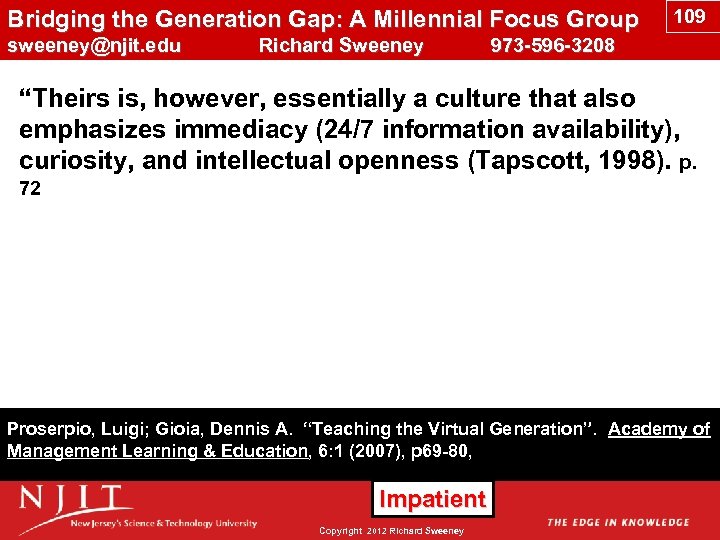 Bridging the Generation Gap: A Millennial Focus Group
109
sweeney@njit.edu Richard Sweeney 973-596-3208

“Theirs is, however, essentially a culture that also emphasizes immediacy (24/7 information availability), curiosity, and intellectual openness (Tapscott, 1998). p. 72

Proserpio, Luigi; Gioia, Dennis A. “Teaching the Virtual Generation”. Academy of Management Learning & Education, 6:1 (2007), p69-80,

NJIT
New Jersey's Science & Technology University

Impatient

Copyright 2012 Richard Sweeney

THE EDGE IN KNOWLEDGE